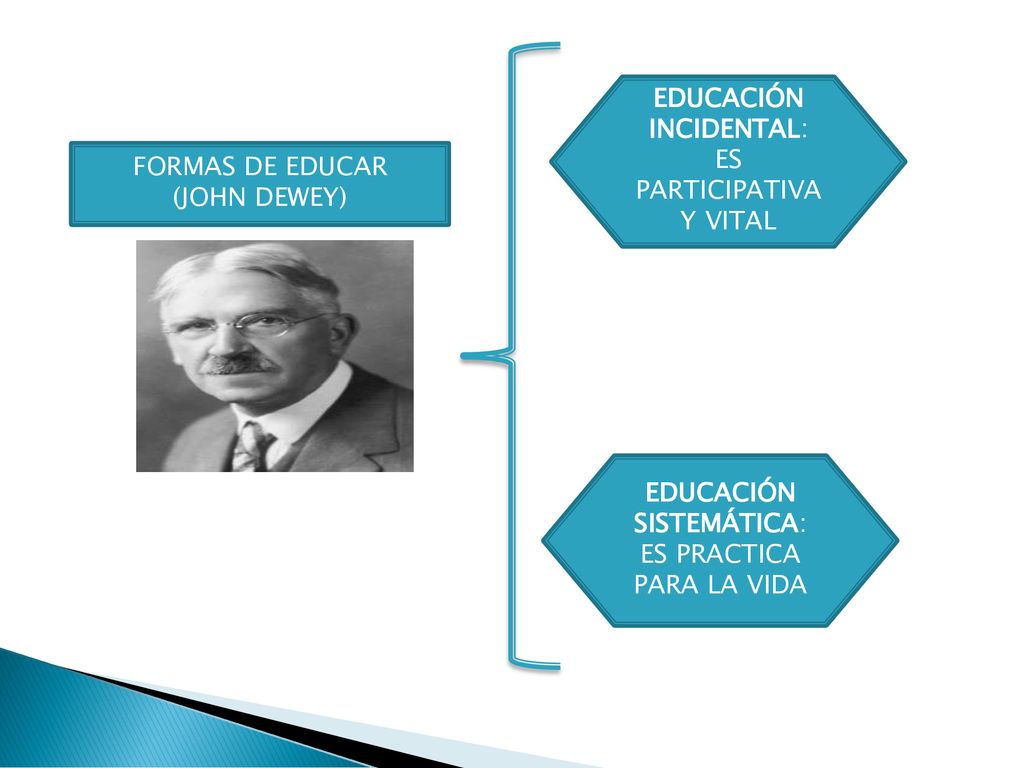 FORMAS DE EDUCAR (JOHN DEWEY)

EDUCACIÓN INCIDENTAL: ES PARTICIPATIVA Y VITAL

EDUCACIÓN SISTEMÁTICA: ES PRACTICA PARA LA VIDA